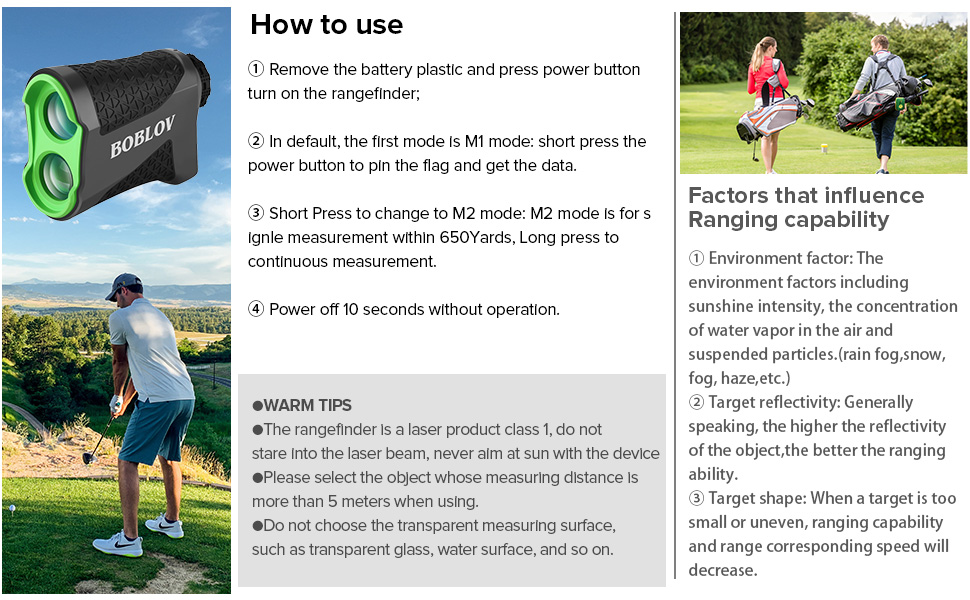 BOBLOV

How to use

① Remove the battery plastic and press power button turn on the rangefinder;

② In default, the first mode is M1 mode: short press the power button to pin the flag and get the data.

③ Short Press to change to M2 mode: M2 mode is for s ignle measurement within 650Yards, Long press to continuous measurement.

④ Power off 10 seconds without operation.

●WARM TIPS
●The rangefinder is a laser product class 1, do not stare into the laser beam, never aim at sun with the device
●Please select the object whose measuring distance is more than 5 meters when using.
●Do not choose the transparent measuring surface, such as transparent glass, water surface, and so on.

Factors that influence Ranging capability

① Environment factor: The environment factors including sunshine intensity, the concentration of water vapor in the air and suspended particles.(rain fog,snow, fog, haze,etc.)
② Target reflectivity: Generally speaking, the higher the reflectivity of the object,the better the ranging ability.
③ Target shape: When a target is too small or uneven, ranging capability and range corresponding speed will decrease.